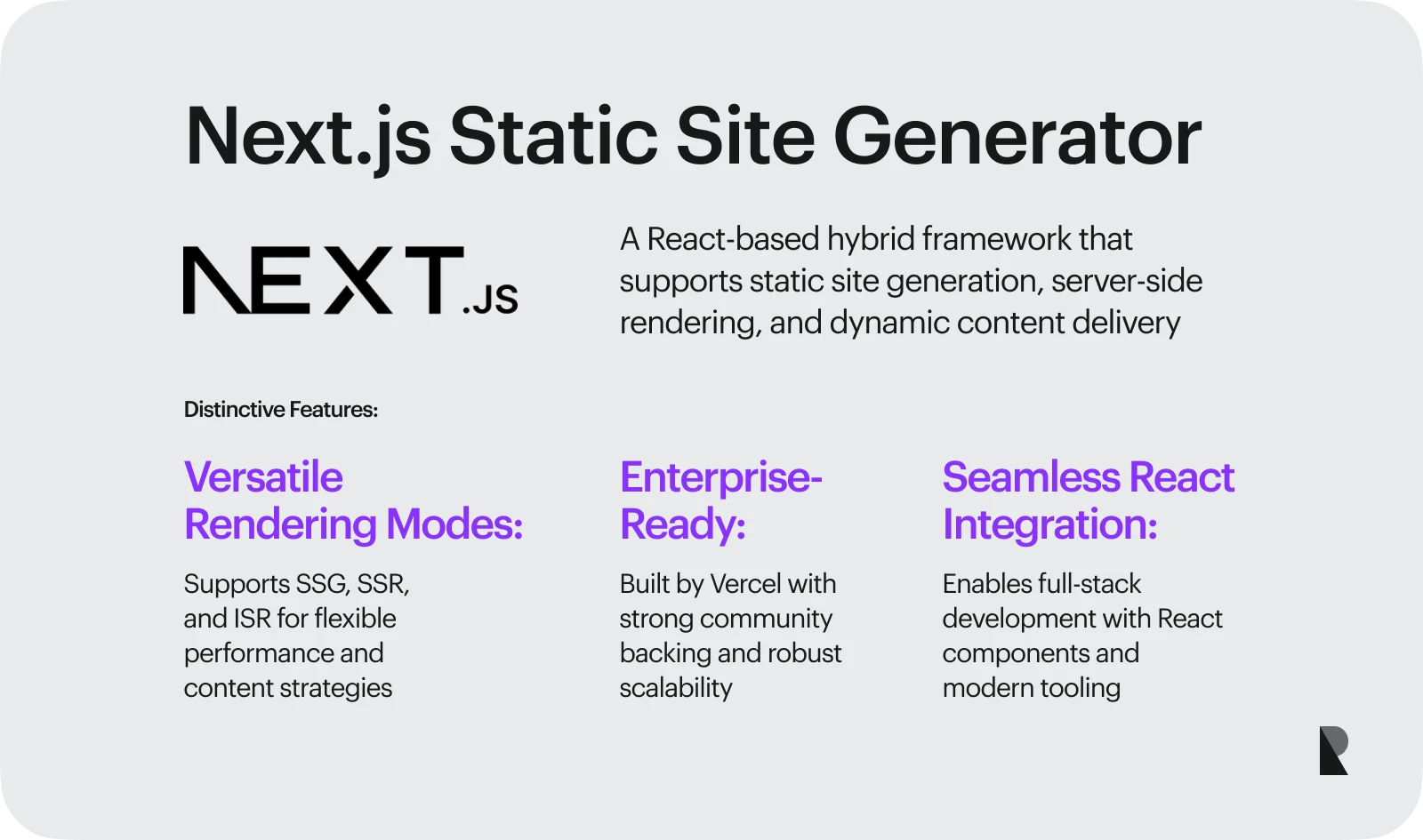 Next.js Static Site Generator

NEXT.JS

A React-based hybrid framework that supports static site generation, server-side rendering, and dynamic content delivery

Distinctive Features:

Versatile Rendering Modes:

Supports SSG, SSR, and ISR for flexible performance and content strategies

Enterprise-Ready:

Built by Vercel with strong community backing and robust scalability

Seamless React Integration:

Enables full-stack development with React components and modern tooling